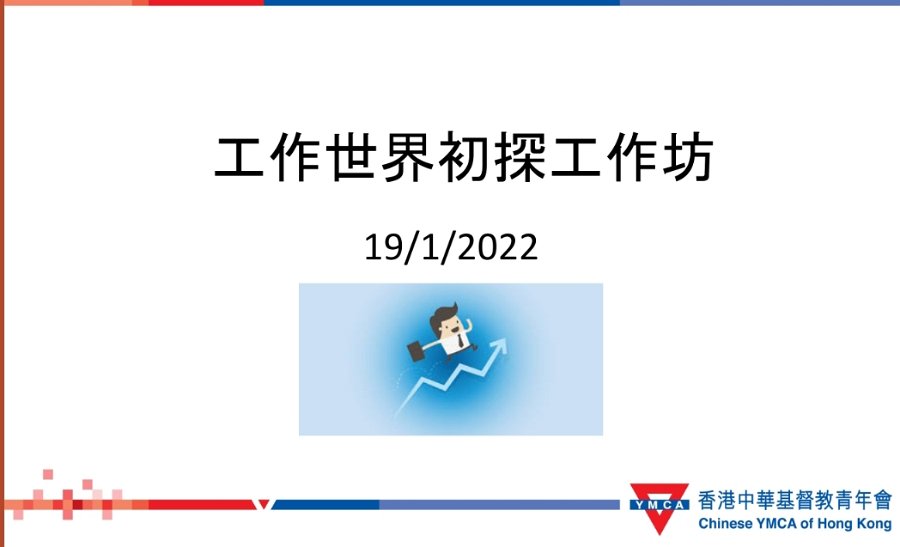 工作世界初探工作坊

19/1/2022

YMCA 香港中華基督教青年會
Chinese YMCA of Hong Kong